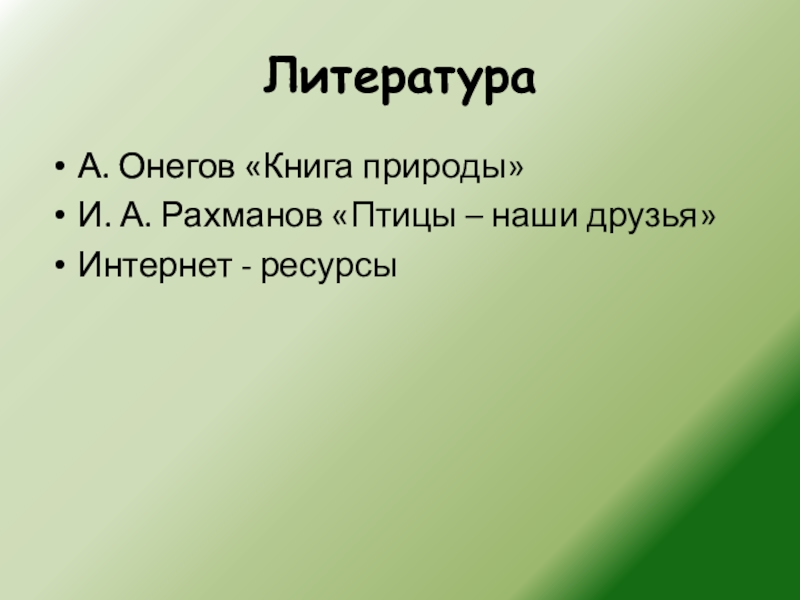 Литература

• А. Онегов «Книга природы»
• И. А. Рахманов «Птицы – наши друзья»
• Интернет - ресурсы